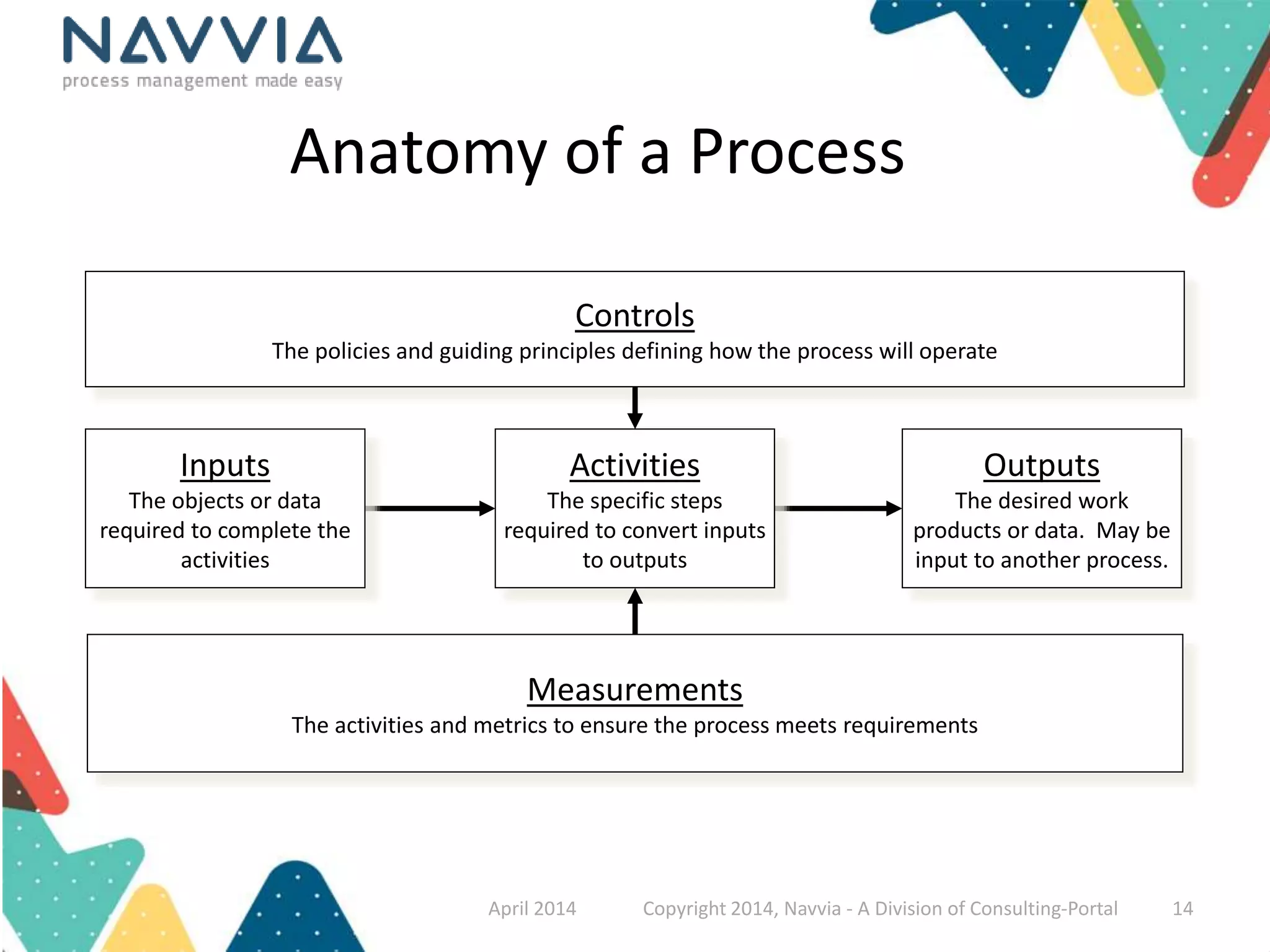 NAVVIA
process management made easy

Anatomy of a Process

Controls
The policies and guiding principles defining how the process will operate

Inputs
The objects or data required to complete the activities

Activities
The specific steps required to convert inputs to outputs

Outputs
The desired work products or data. May be input to another process.

Measurements
The activities and metrics to ensure the process meets requirements

April 2014 Copyright 2014, Navvia - A Division of Consulting-Portal 14